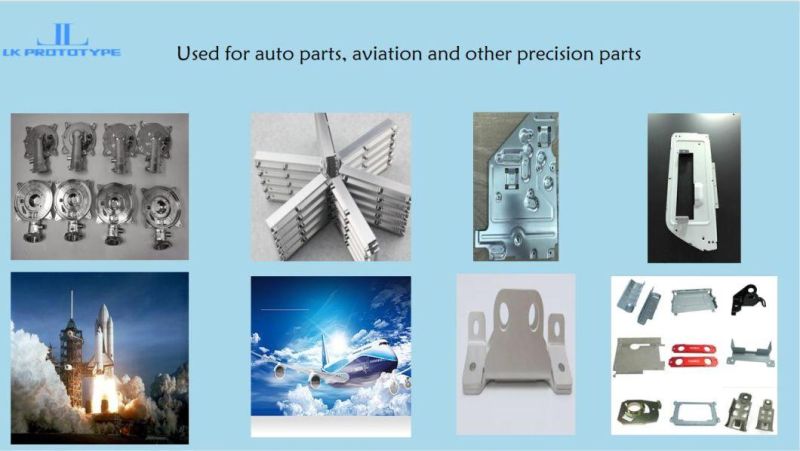 LK PROTOTYPE

Used for auto parts, aviation and other precision parts